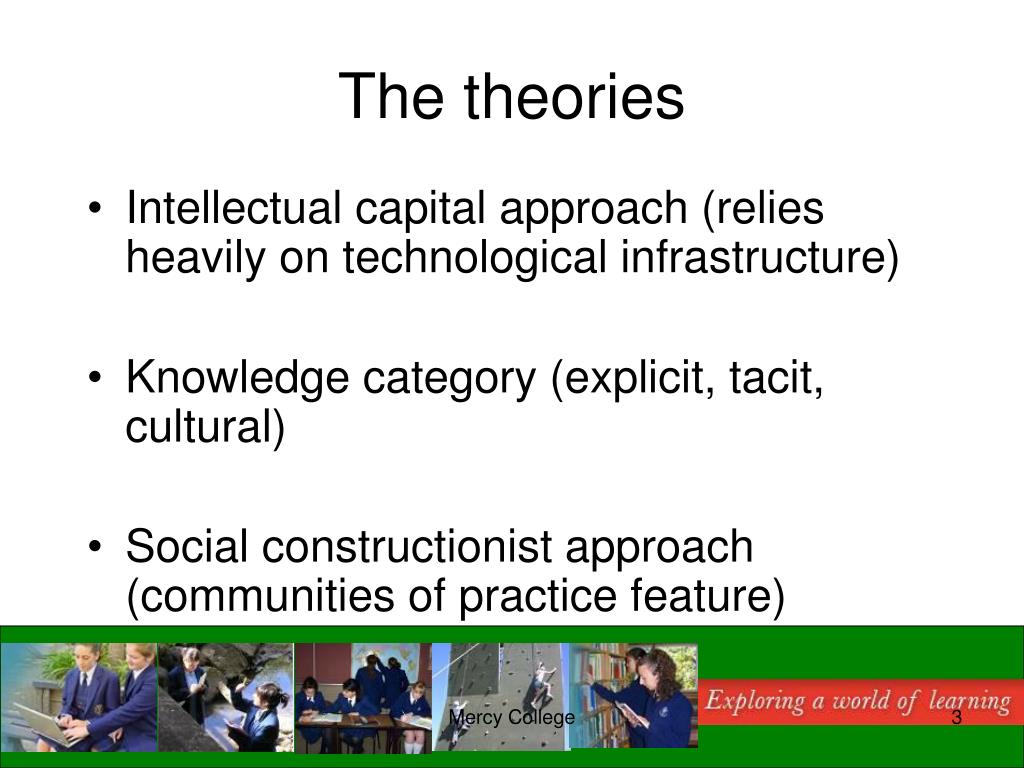 The theories

• Intellectual capital approach (relies heavily on technological infrastructure)

• Knowledge category (explicit, tacit, cultural)

• Social constructionist approach (communities of practice feature)

Mercy College

Exploring a world of learning

3